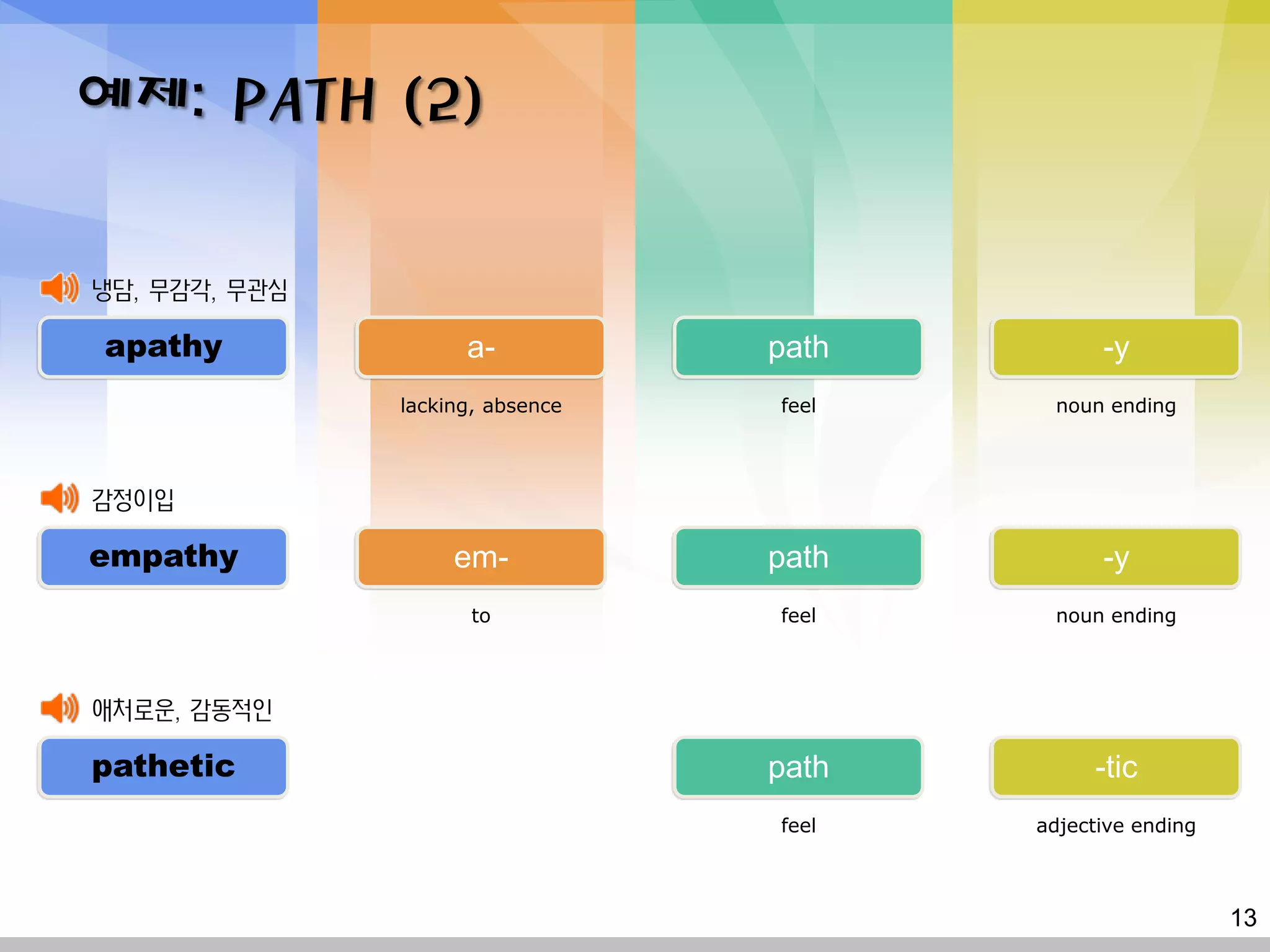 예제: PATH (2)

냉담, 무감각, 무관심

apathy

a-

lacking, absence

path

feel

-y

noun ending

감정이입

empathy

em-

to

path

feel

-y

noun ending

애처로운, 감동적인

pathetic

path

feel

-tic

adjective ending

13